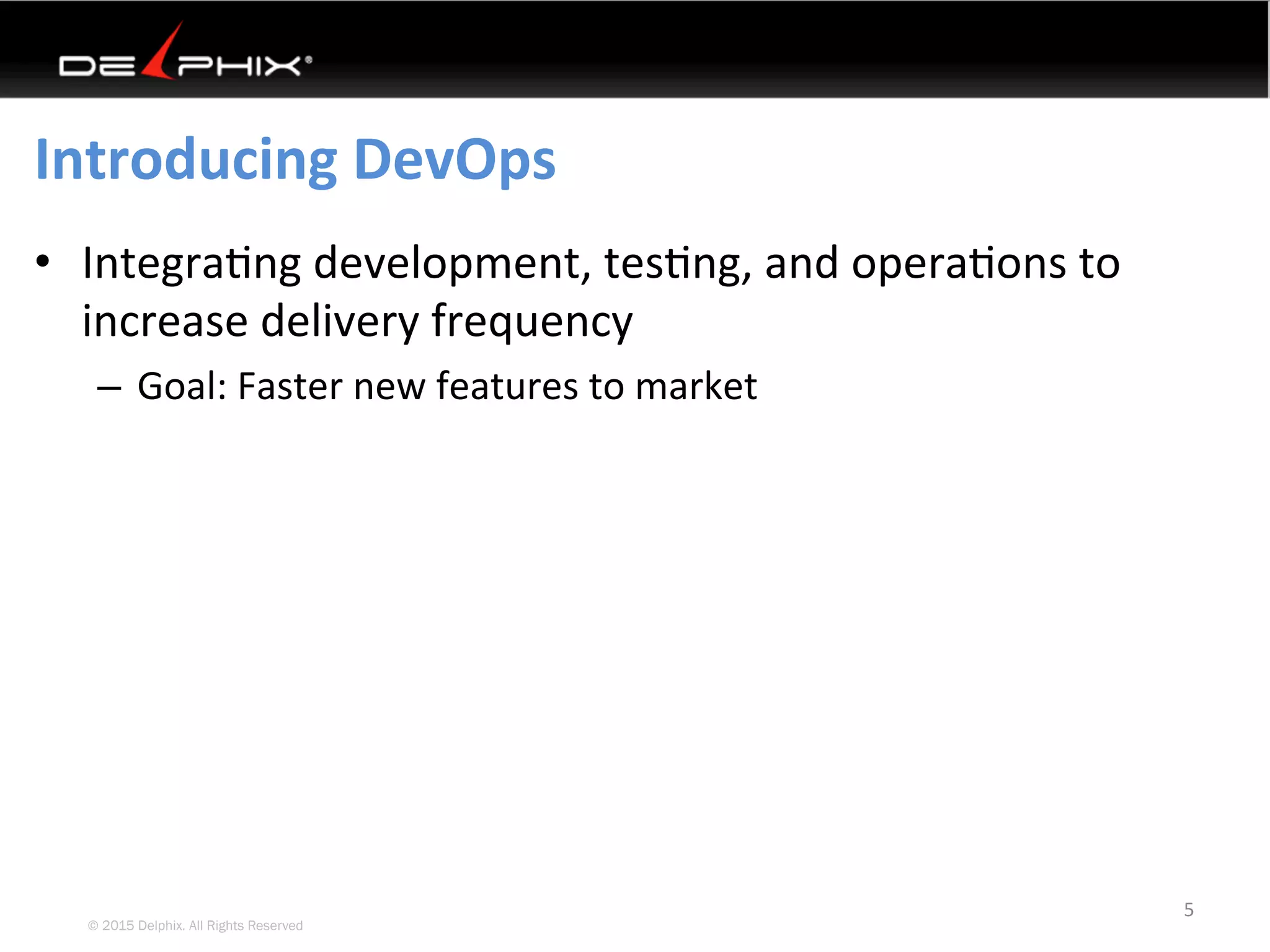 DELPHIX®

Introducing DevOps

• Integrating development, testing, and operations to increase delivery frequency

– Goal: Faster new features to market

5

© 2015 Delphix. All Rights Reserved